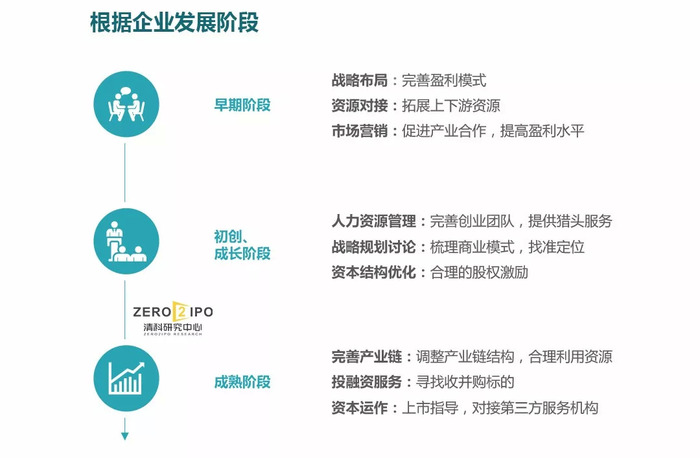 根据企业发展阶段

早期阶段

战略布局：完善盈利模式
资源对接：拓展上下游资源
市场营销：促进产业合作，提高盈利水平

初创、成长阶段

人力资源管理：完善创业团队，提供猎头服务
战略规划讨论：梳理商业模式，找准定位
资本结构优化：合理的股权激励

ZERO2IPO
清科研究中心
ZERO2IPO RESEARCH

成熟阶段

完善产业链：调整产业链结构，合理利用资源
投融资服务：寻找收并购标的
资本运作：上市指导，对接第三方服务机构